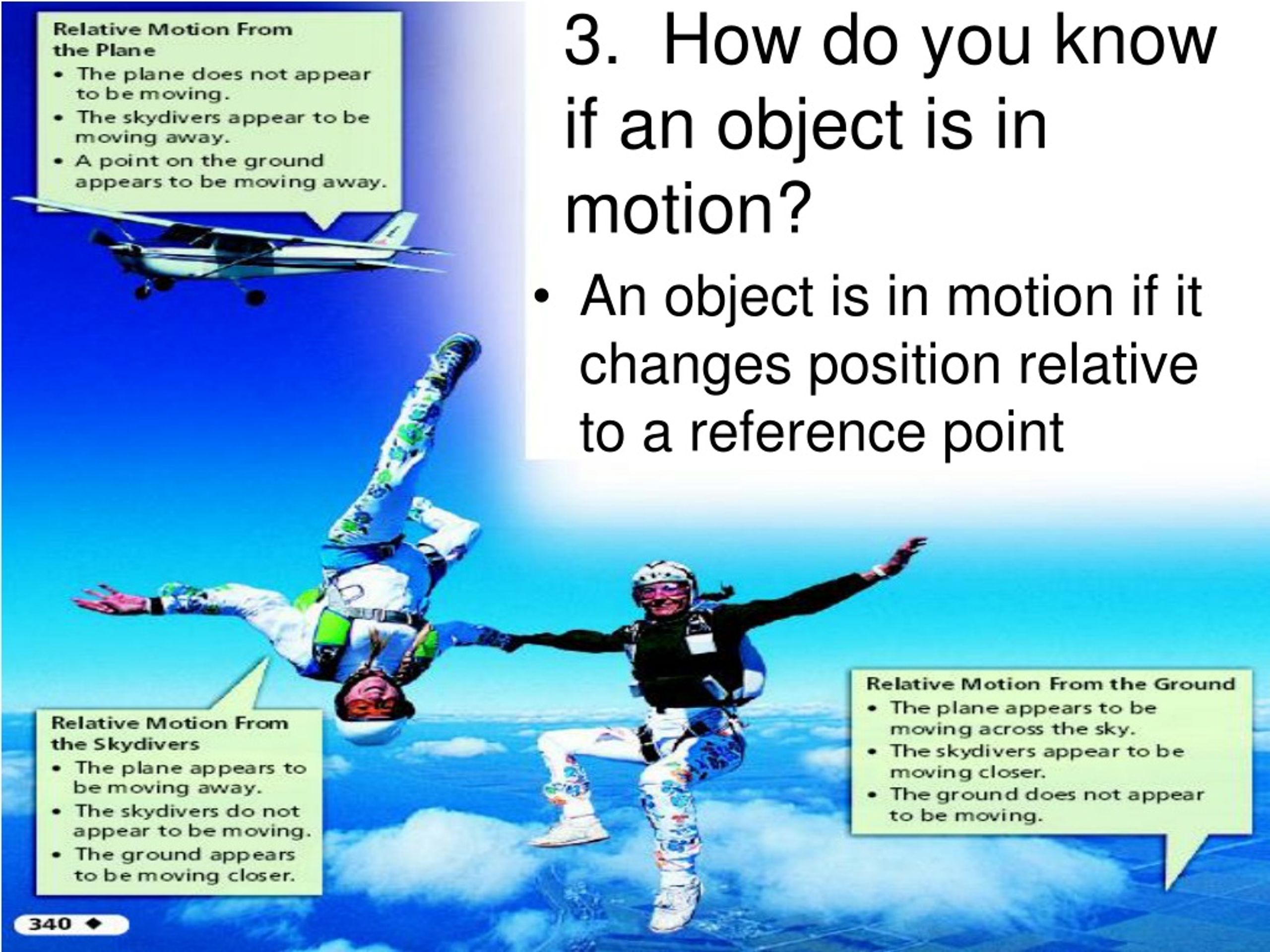 Relative Motion From the Plane
• The plane does not appear to be moving.
• The skydivers appear to be moving away.
• A point on the ground appears to be moving away.

3. How do you know if an object is in motion?
• An object is in motion if it changes position relative to a reference point

Relative Motion From the Skydivers
• The plane appears to be moving away.
• The skydivers do not appear to be moving.
• The ground appears to be moving closer.

Relative Motion From the Ground
• The plane appears to be moving across the sky.
• The skydivers appear to be moving closer.
• The ground does not appear to be moving.

340 ◆